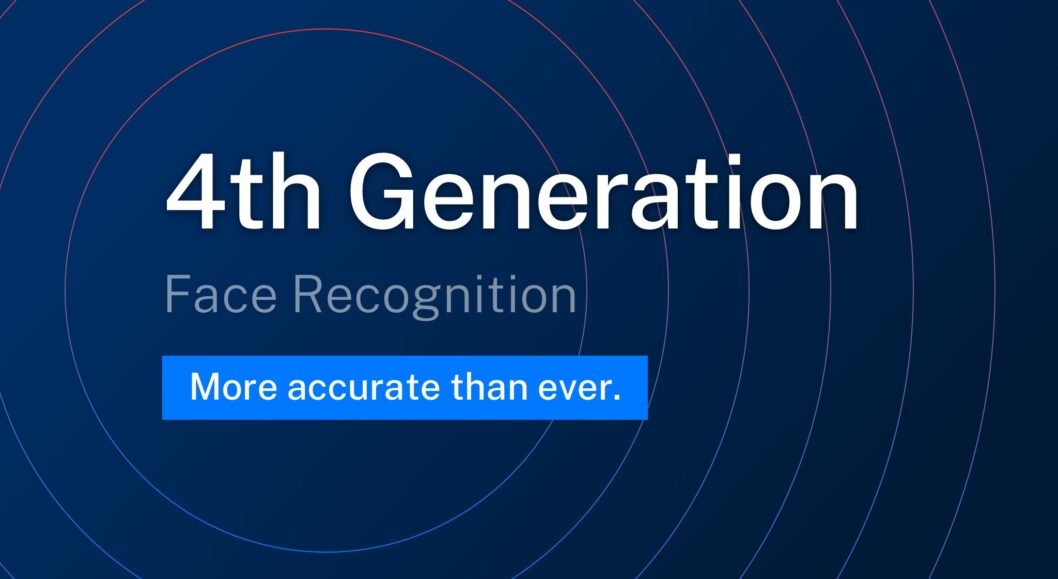 4th Generation

Face Recognition

More accurate than ever.